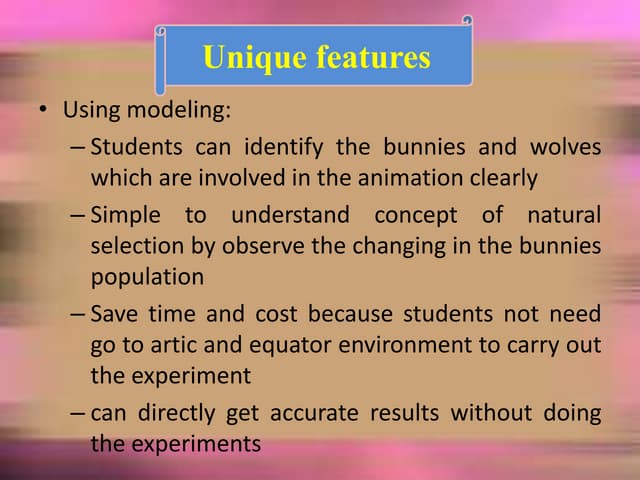 Unique features

• Using modeling:
– Students can identify the bunnies and wolves which are involved in the animation clearly
– Simple to understand concept of natural selection by observe the changing in the bunnies population
– Save time and cost because students not need go to artic and equator environment to carry out the experiment
– can directly get accurate results without doing the experiments